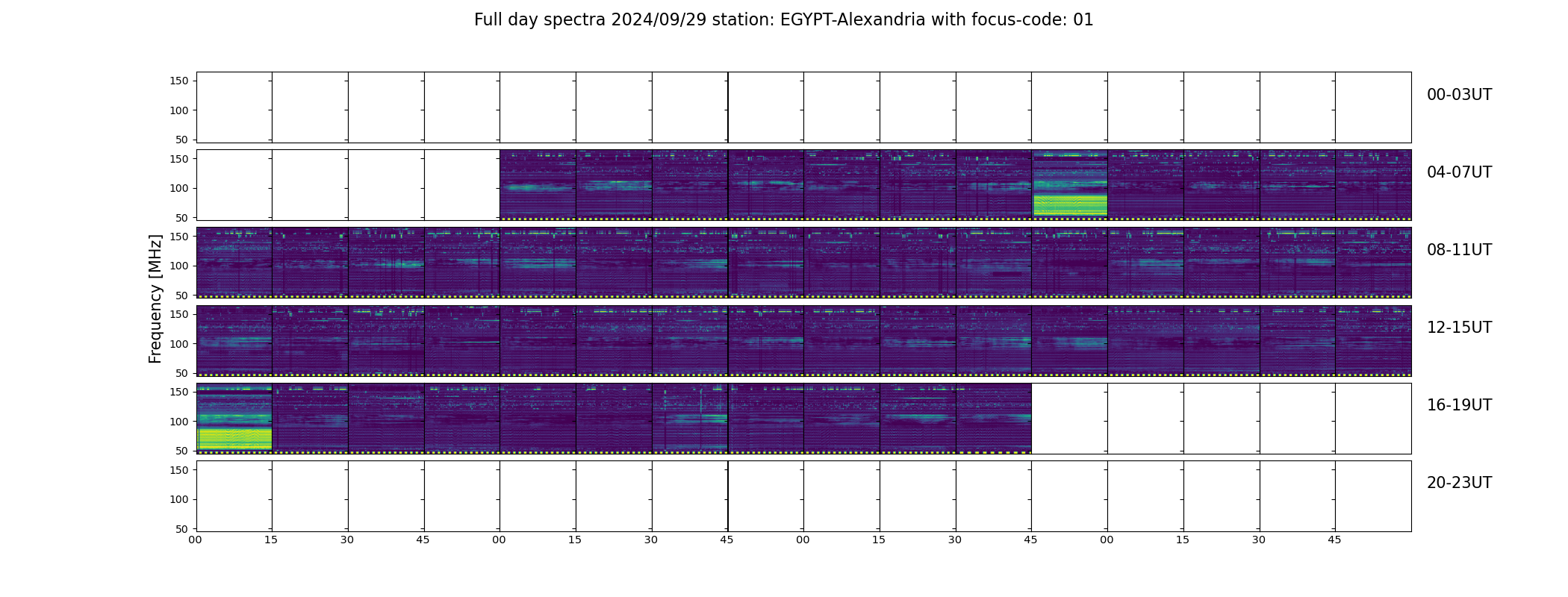 Full day spectra 2024/09/29 station: EGYPT-Alexandria with focus-code: 01

Frequency [MHz]

150
100
50
00-03UT

150
100
50
04-07UT

150
100
50
08-11UT

150
100
50
12-15UT

150
100
50
16-19UT

150
100
50
20-23UT

00 15 30 45 00 15 30 45 00 15 30 45 00 15 30 45